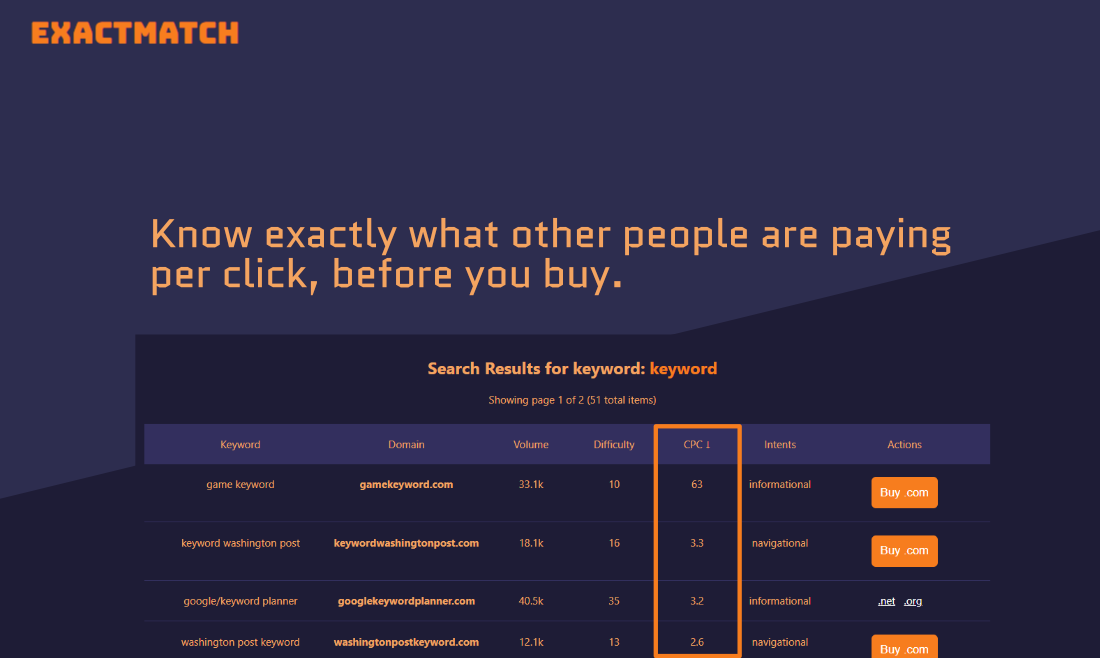 EXACTMATCH

Know exactly what other people are paying per click, before you buy.

Search Results for keyword: keyword

Showing page 1 of 2 (51 total items)

| Keyword | Domain | Volume | Difficulty | CPC ↓ | Intents | Actions |
|---|---|---|---|---|---|---|
| game keyword | gamekeyword.com | 33.1k | 10 | 63 | informational | Buy .com |
| keyword washington post | keywordwashingtonpost.com | 18.1k | 16 | 3.3 | navigational | Buy .com |
| google/keyword planner | googlekeywordplanner.com | 40.5k | 35 | 3.2 | informational | .net .org |
| washington post keyword | washingtonpostkeyword.com | 12.1k | 13 | 2.6 | navigational | Buy .com |